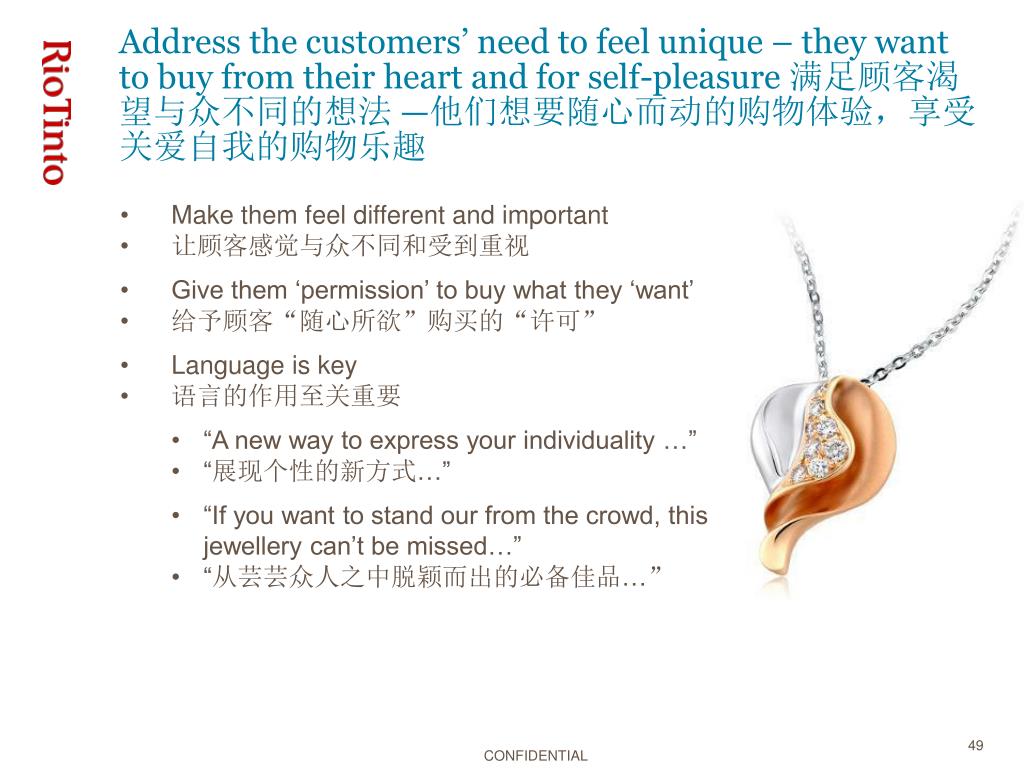 RioTinto

Address the customers’ need to feel unique – they want to buy from their heart and for self-pleasure 满足顾客渴望与众不同的想法 —他们想要随心而动的购物体验，享受关爱自我的购物乐趣

• Make them feel different and important
• 让顾客感觉与众不同和受到重视

• Give them ‘permission’ to buy what they ‘want’
• 给予顾客“随心所欲”购买的“许可”

• Language is key
• 语言的作用至关重要

• “A new way to express your individuality …”
• “展现个性的新方式…”

• “If you want to stand our from the crowd, this jewellery can’t be missed…”
• “从芸芸众人之中脱颖而出的必备佳品…”

CONFIDENTIAL

49